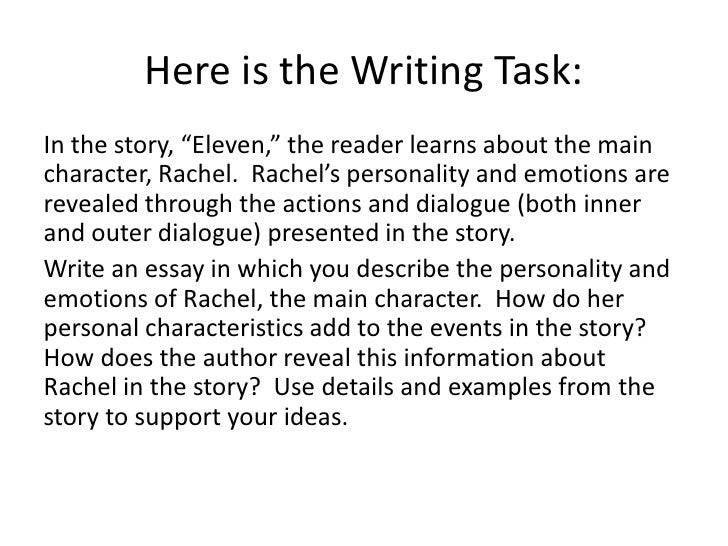 Here is the Writing Task:

In the story, “Eleven,” the reader learns about the main character, Rachel. Rachel’s personality and emotions are revealed through the actions and dialogue (both inner and outer dialogue) presented in the story.

Write an essay in which you describe the personality and emotions of Rachel, the main character. How do her personal characteristics add to the events in the story? How does the author reveal this information about Rachel in the story? Use details and examples from the story to support your ideas.